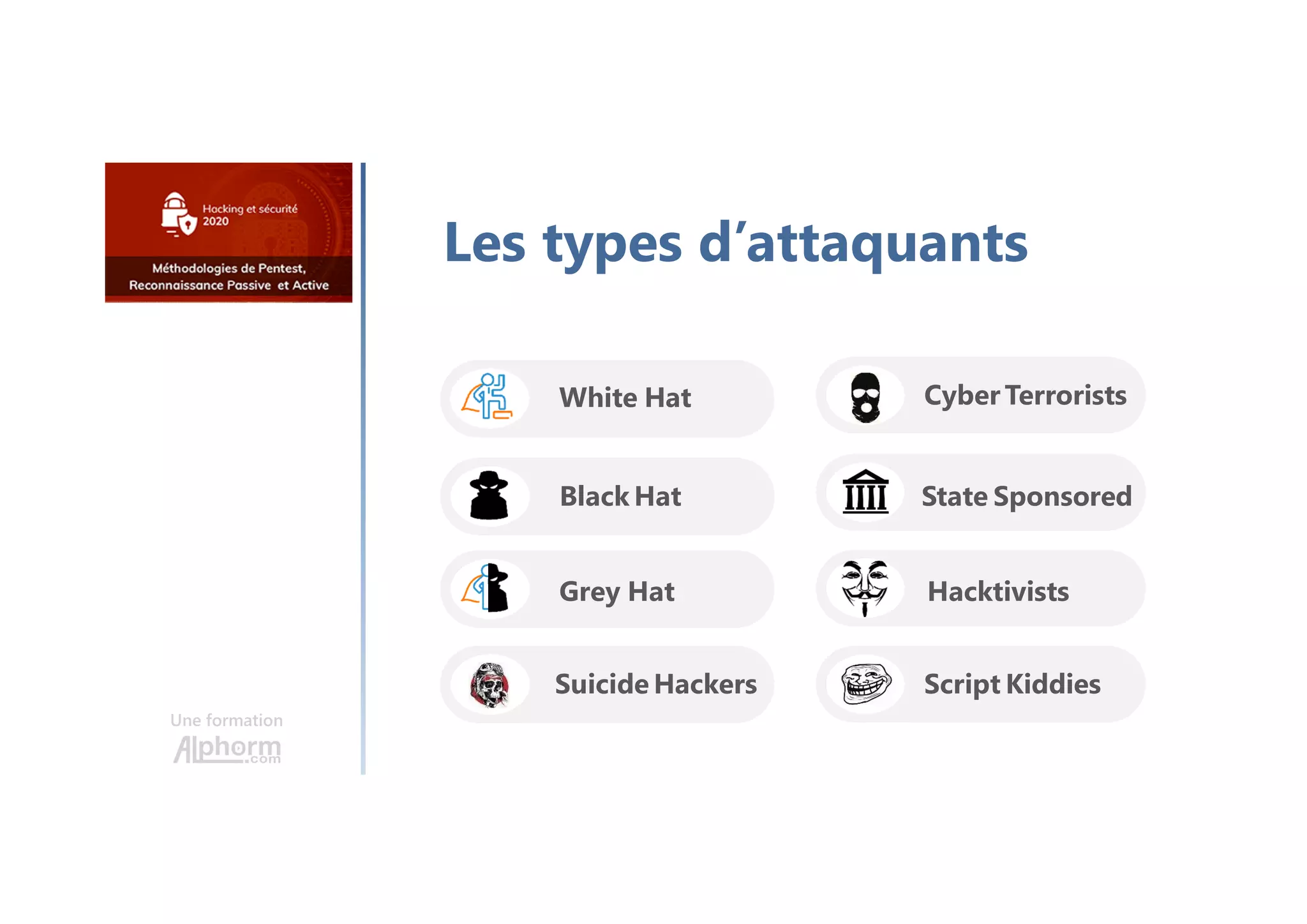 Hacking et sécurité 2020

Méthodologies de Pentest, Reconnaissance Passive et Active

Une formation Alphorm.com

Les types d'attaquants

White Hat

Black Hat

Grey Hat

Suicide Hackers

Cyber Terrorists

State Sponsored

Hacktivists

Script Kiddies